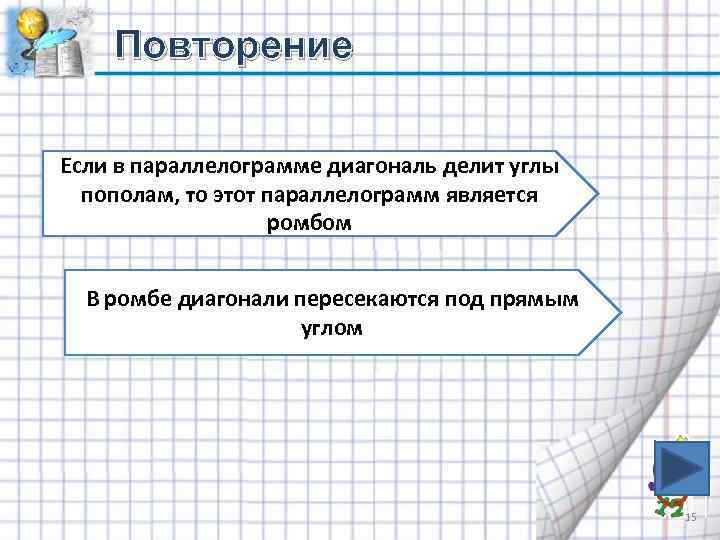 Повторение

Если в параллелограмме диагональ делит углы пополам, то этот параллелограмм является ромбом

В ромбе диагонали пересекаются под прямым углом

15